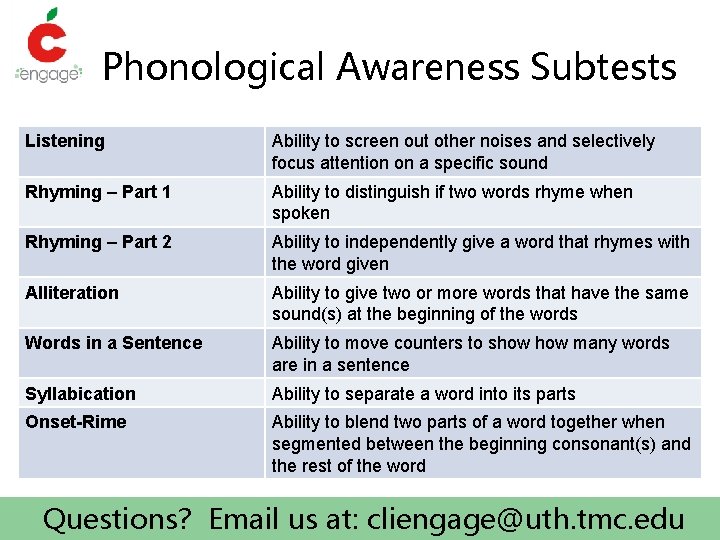 C
engage

Phonological Awareness Subtests

| | |
|---|---|
| **Listening** | Ability to screen out other noises and selectively focus attention on a specific sound |
| **Rhyming – Part 1** | Ability to distinguish if two words rhyme when spoken |
| **Rhyming – Part 2** | Ability to independently give a word that rhymes with the word given |
| **Alliteration** | Ability to give two or more words that have the same sound(s) at the beginning of the words |
| **Words in a Sentence** | Ability to move counters to show how many words are in a sentence |
| **Syllabication** | Ability to separate a word into its parts |
| **Onset-Rime** | Ability to blend two parts of a word together when segmented between the beginning consonant(s) and the rest of the word |

Questions? Email us at: cliengage@uth.tmc.edu